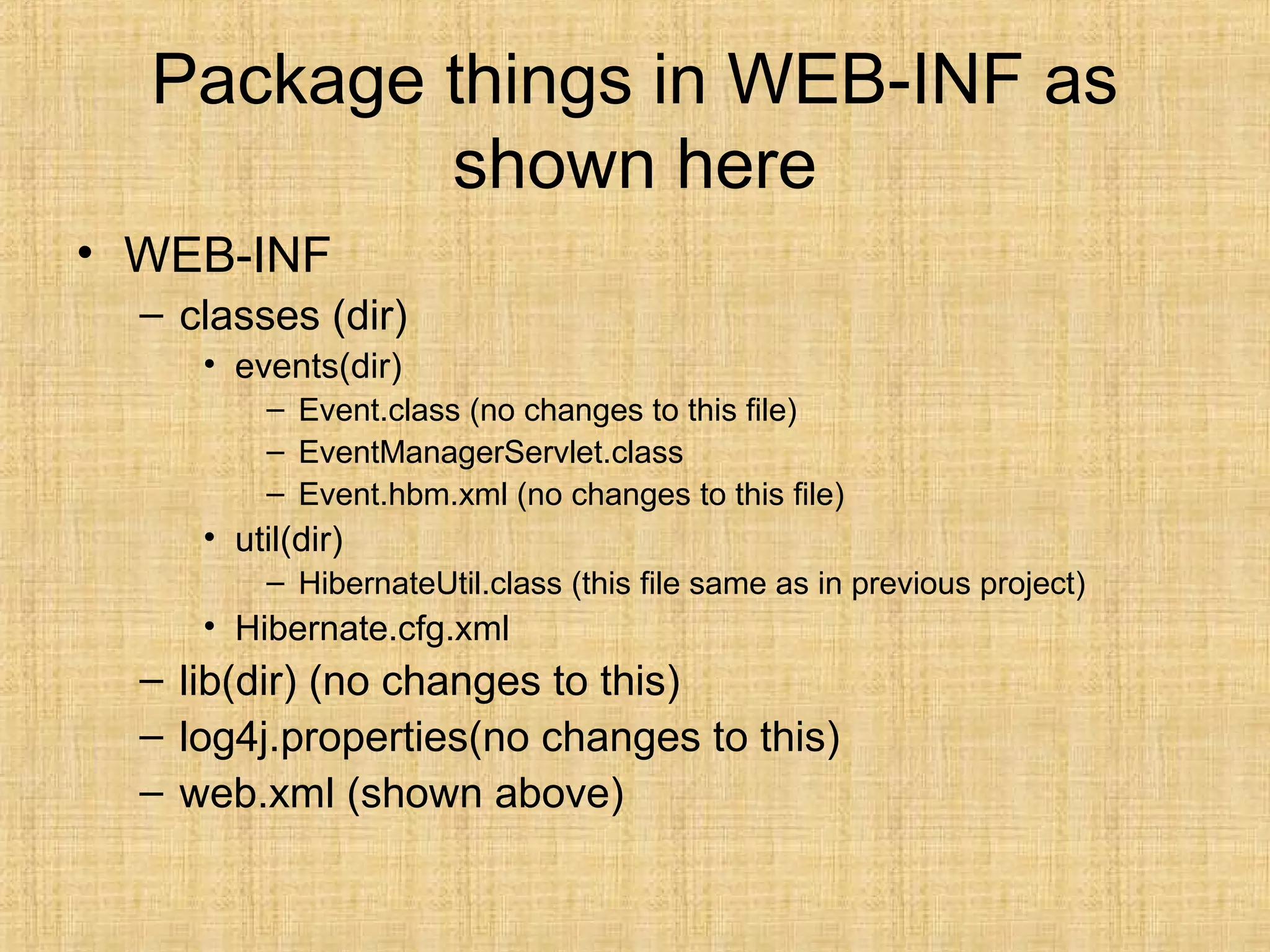 Package things in WEB-INF as shown here

• WEB-INF
  – classes (dir)
    • events(dir)
      – Event.class (no changes to this file)
      – EventManagerServlet.class
      – Event.hbm.xml (no changes to this file)
    • util(dir)
      – HibernateUtil.class (this file same as in previous project)
    • Hibernate.cfg.xml
  – lib(dir) (no changes to this)
  – log4j.properties(no changes to this)
  – web.xml (shown above)